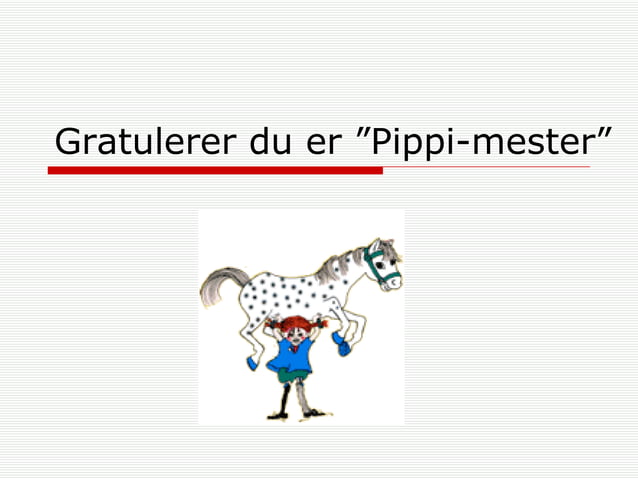 Gratulerer du er ”Pippi-mester”